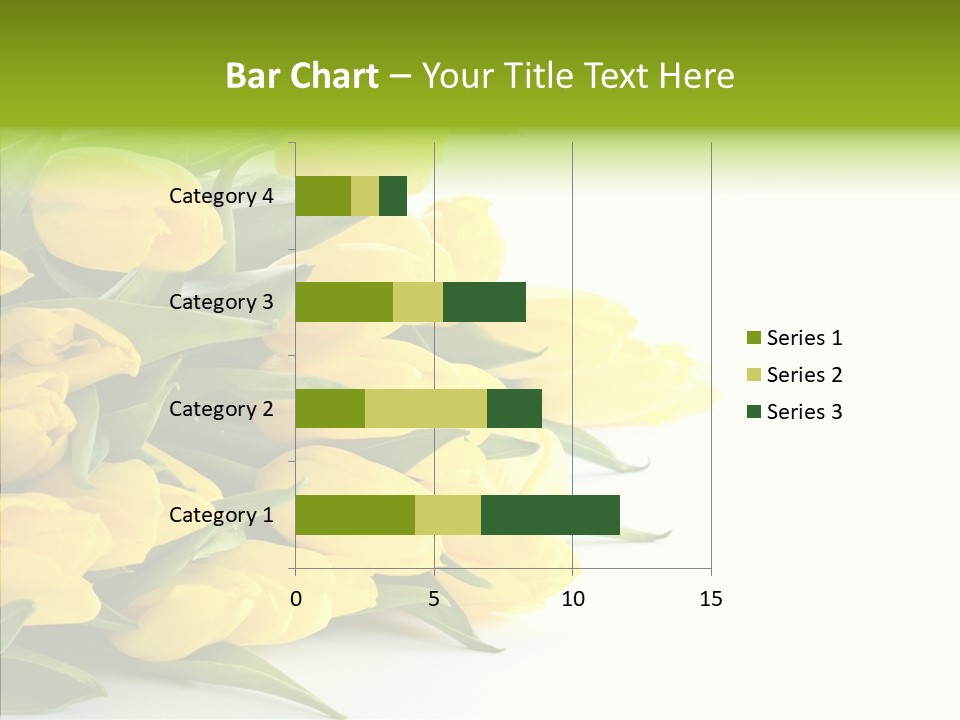 Bar Chart – Your Title Text Here

Category 4
Category 3
Category 2
Category 1

0
5
10
15

Series 1
Series 2
Series 3